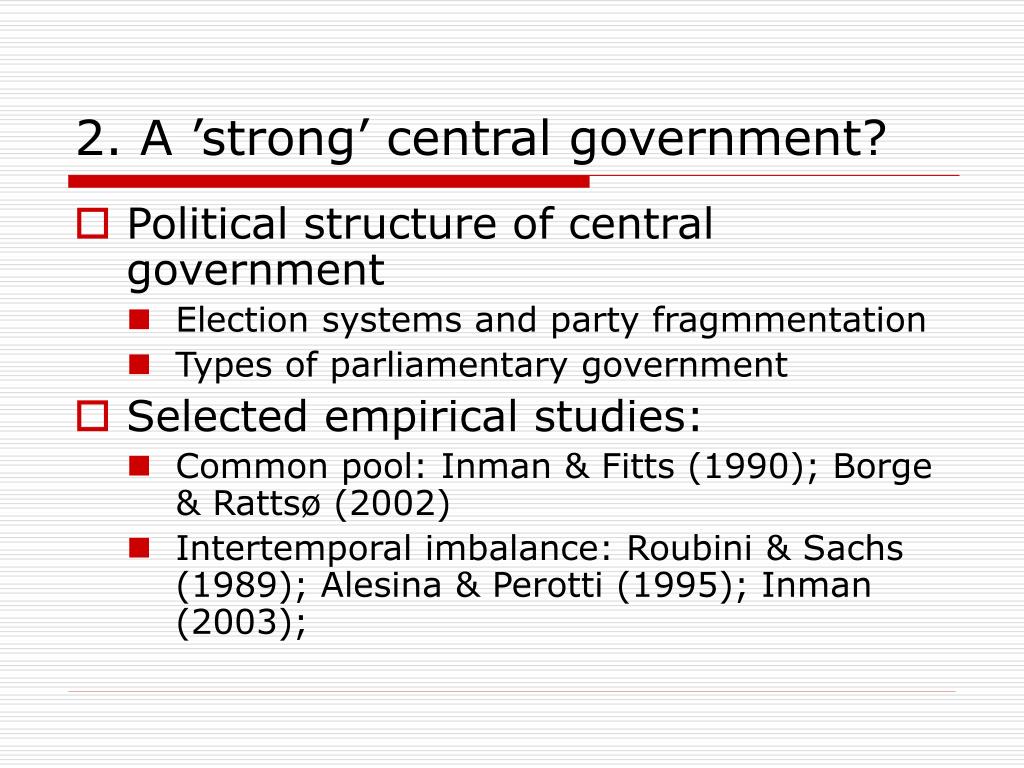 2. A ’strong’ central government?

Political structure of central government

Election systems and party fragmmentation

Types of parliamentary government

Selected empirical studies:

Common pool: Inman & Fitts (1990); Borge & Rattsø (2002)

Intertemporal imbalance: Roubini & Sachs (1989); Alesina & Perotti (1995); Inman (2003);